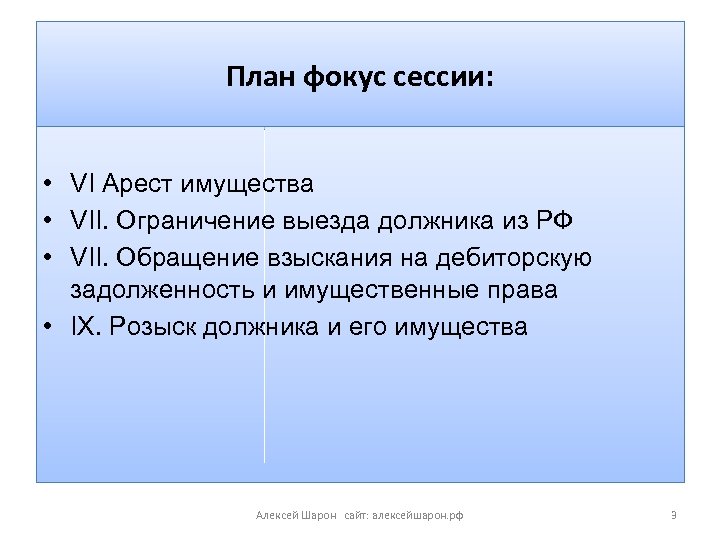 План фокус сессии:

• VI Арест имущества
• VII. Ограничение выезда должника из РФ
• VII. Обращение взыскания на дебиторскую задолженность и имущественные права
• IX. Розыск должника и его имущества

Алексей Шарон сайт: алексейшарон.рф

9